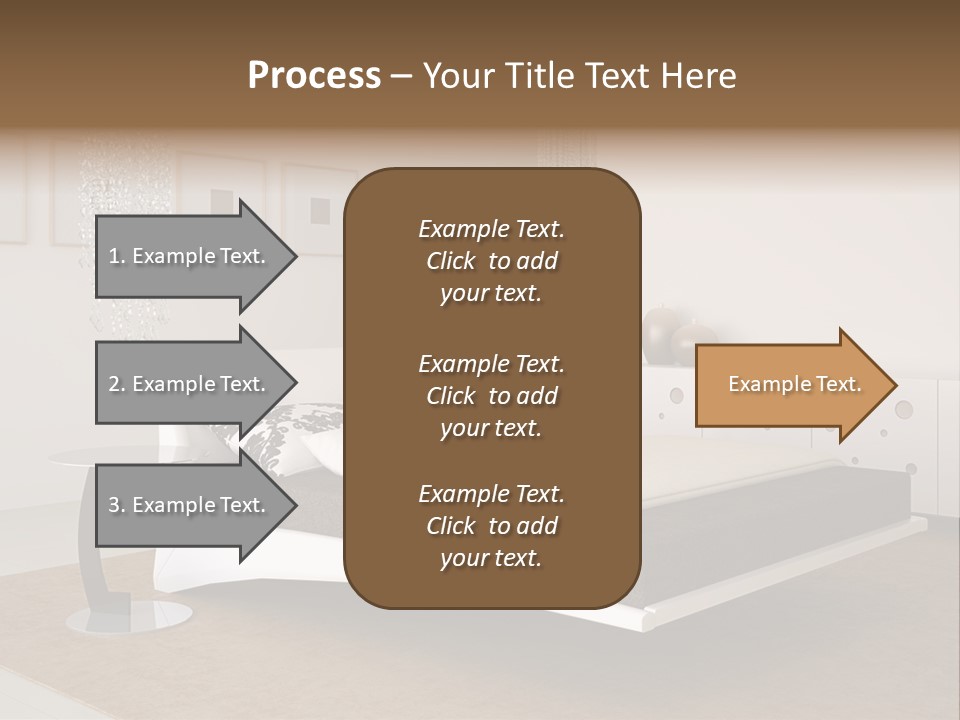 Process – Your Title Text Here

1. Example Text.

2. Example Text.

3. Example Text.

Example Text. Click to add your text.

Example Text. Click to add your text.

Example Text. Click to add your text.

Example Text.